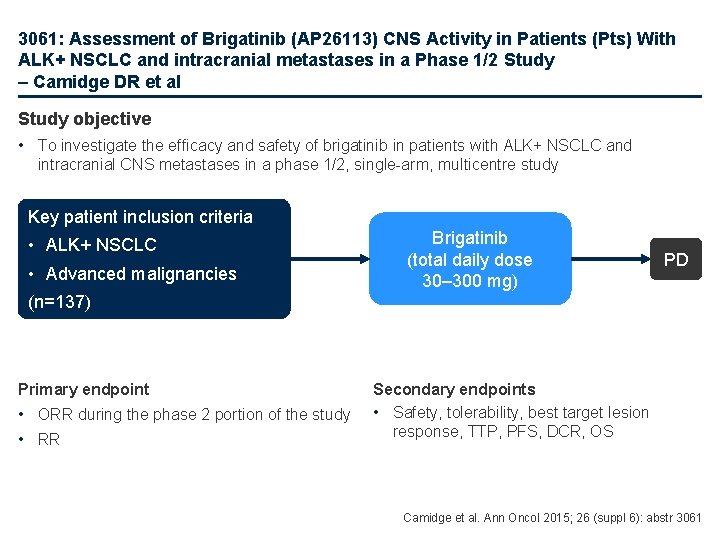 3061: Assessment of Brigatinib (AP26113) CNS Activity in Patients (Pts) With ALK+ NSCLC and intracranial metastases in a Phase 1/2 Study – Camidge DR et al

Study objective

• To investigate the efficacy and safety of brigatinib in patients with ALK+ NSCLC and intracranial CNS metastases in a phase 1/2, single-arm, multicentre study

Key patient inclusion criteria
• ALK+ NSCLC
• Advanced malignancies
(n=137)

Brigatinib (total daily dose 30–300 mg)

PD

Primary endpoint
• ORR during the phase 2 portion of the study
• RR

Secondary endpoints
• Safety, tolerability, best target lesion response, TTP, PFS, DCR, OS

Camidge et al. Ann Oncol 2015; 26 (suppl 6): abstr 3061